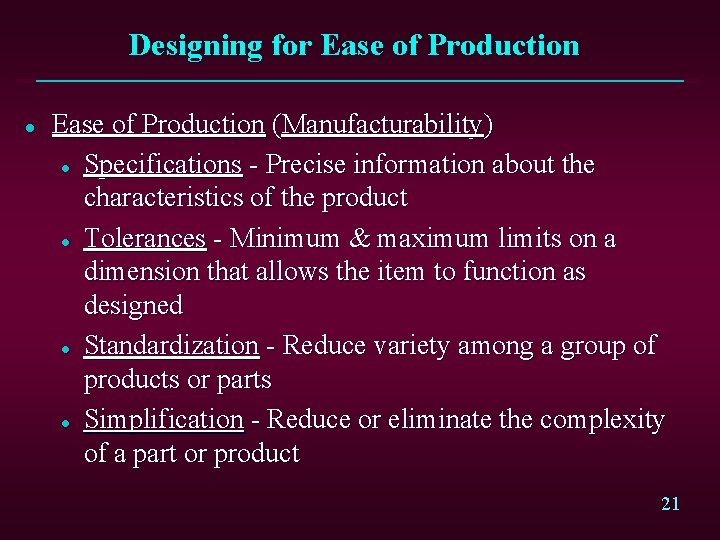 Designing for Ease of Production

- Ease of Production (Manufacturability)
  - Specifications - Precise information about the characteristics of the product
  - Tolerances - Minimum & maximum limits on a dimension that allows the item to function as designed
  - Standardization - Reduce variety among a group of products or parts
  - Simplification - Reduce or eliminate the complexity of a part or product

21